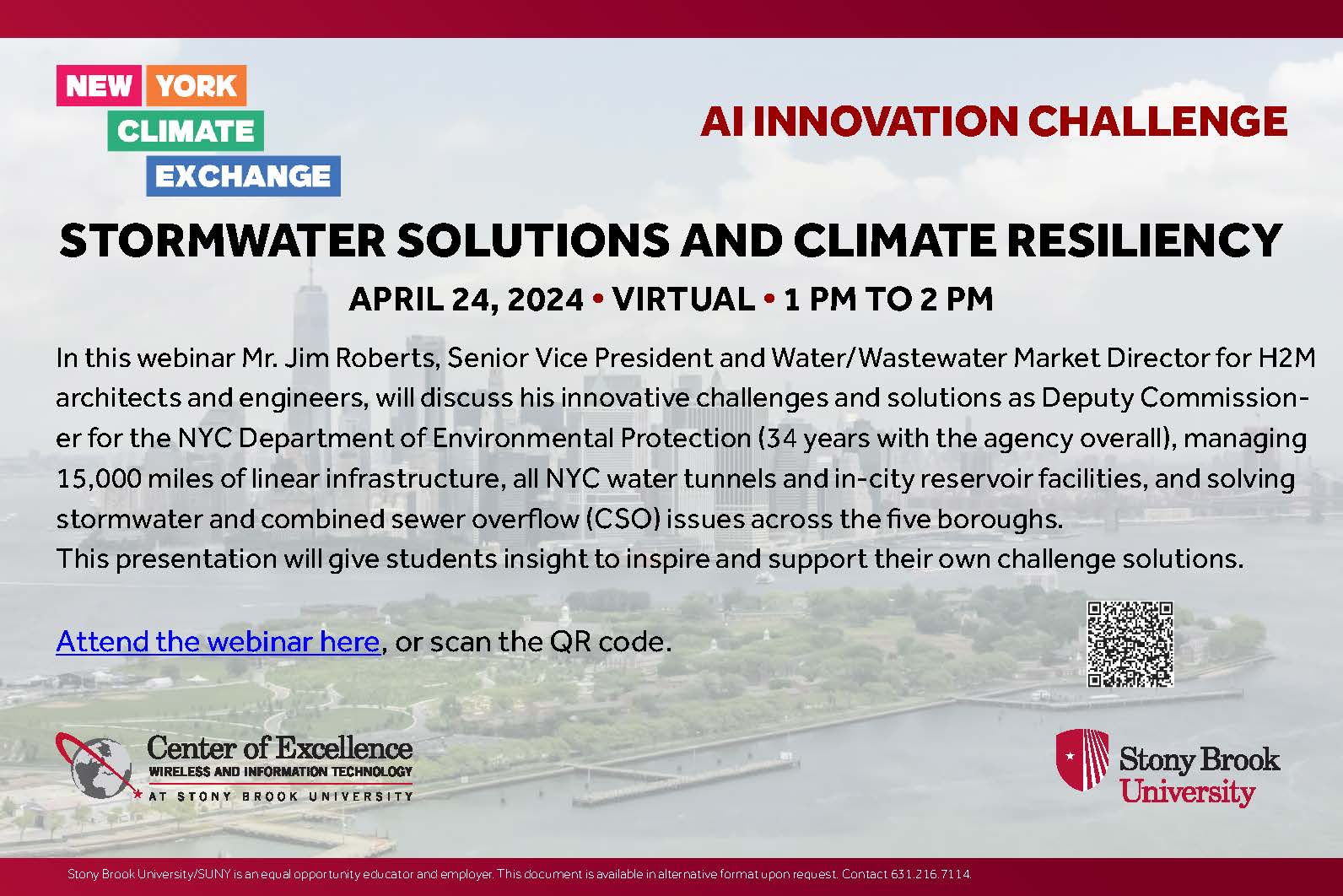 NEW YORK CLIMATE EXCHANGE

AI INNOVATION CHALLENGE

STORMWATER SOLUTIONS AND CLIMATE RESILIENCY

APRIL 24, 2024 • VIRTUAL • 1 PM TO 2 PM

In this webinar Mr. Jim Roberts, Senior Vice President and Water/Wastewater Market Director for H2M architects and engineers, will discuss his innovative challenges and solutions as Deputy Commissioner for the NYC Department of Environmental Protection (34 years with the agency overall), managing 15,000 miles of linear infrastructure, all NYC water tunnels and in-city reservoir facilities, and solving stormwater and combined sewer overflow (CSO) issues across the five boroughs.
This presentation will give students insight to inspire and support their own challenge solutions.

Attend the webinar here, or scan the QR code.

Center of Excellence
WIRELESS AND INFORMATION TECHNOLOGY
AT STONY BROOK UNIVERSITY

Stony Brook University

Stony Brook University/SUNY is an equal opportunity educator and employer. This document is available in alternative format upon request. Contact 631.216.7114.